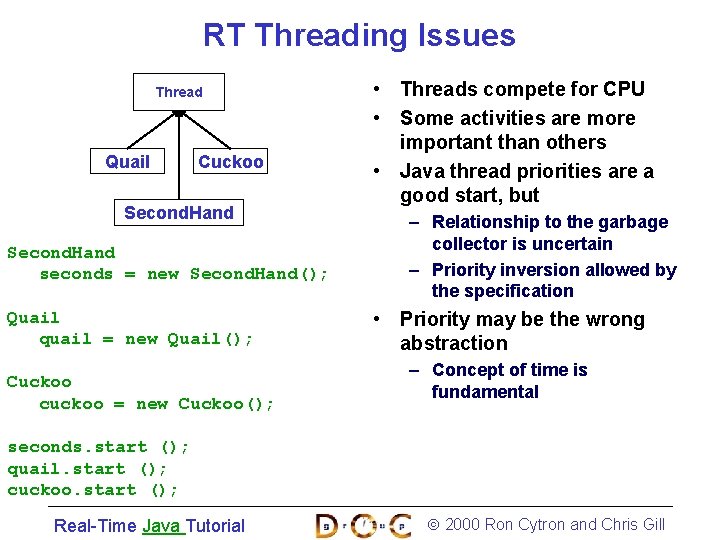 RT Threading Issues

Thread

Quail

Cuckoo

SecondHand

SecondHand
seconds = new SecondHand();

Quail
quail = new Quail();

Cuckoo
cuckoo = new Cuckoo();

seconds.start ();
quail.start ();
cuckoo.start ();

• Threads compete for CPU
• Some activities are more important than others
• Java thread priorities are a good start, but
– Relationship to the garbage collector is uncertain
– Priority inversion allowed by the specification
• Priority may be the wrong abstraction
– Concept of time is fundamental

Real-Time Java Tutorial

DOC

© 2000 Ron Cytron and Chris Gill